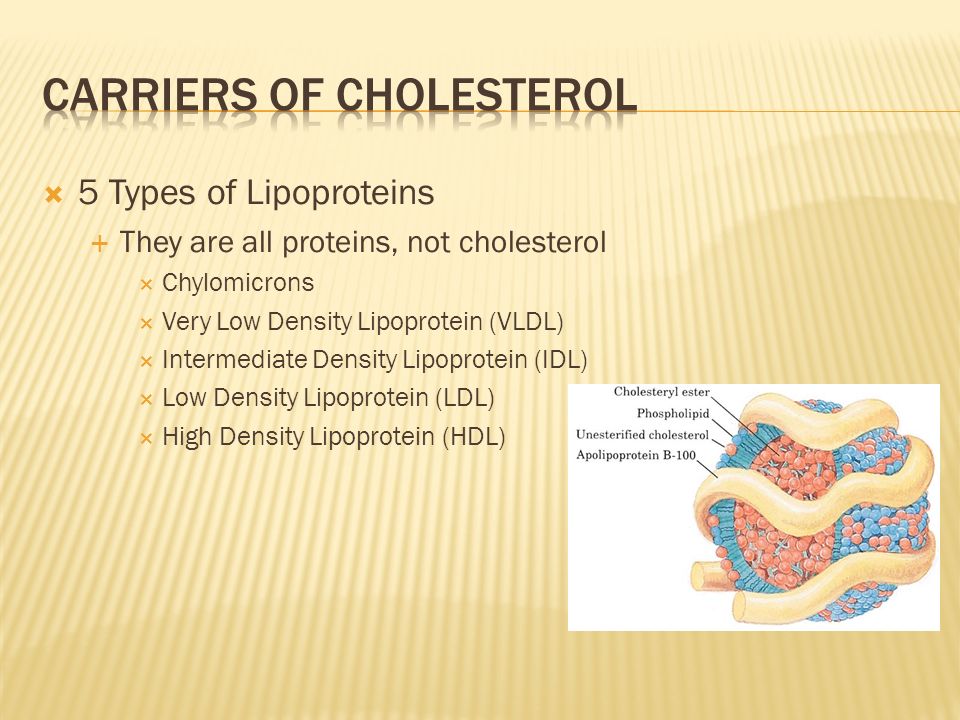 CARRIERS OF CHOLESTEROL

5 Types of Lipoproteins
They are all proteins, not cholesterol
Chylomicrons
Very Low Density Lipoprotein (VLDL)
Intermediate Density Lipoprotein (IDL)
Low Density Lipoprotein (LDL)
High Density Lipoprotein (HDL)

Cholesteryl ester
Phospholipid
Unesterified cholesterol
Apolipoprotein B-100